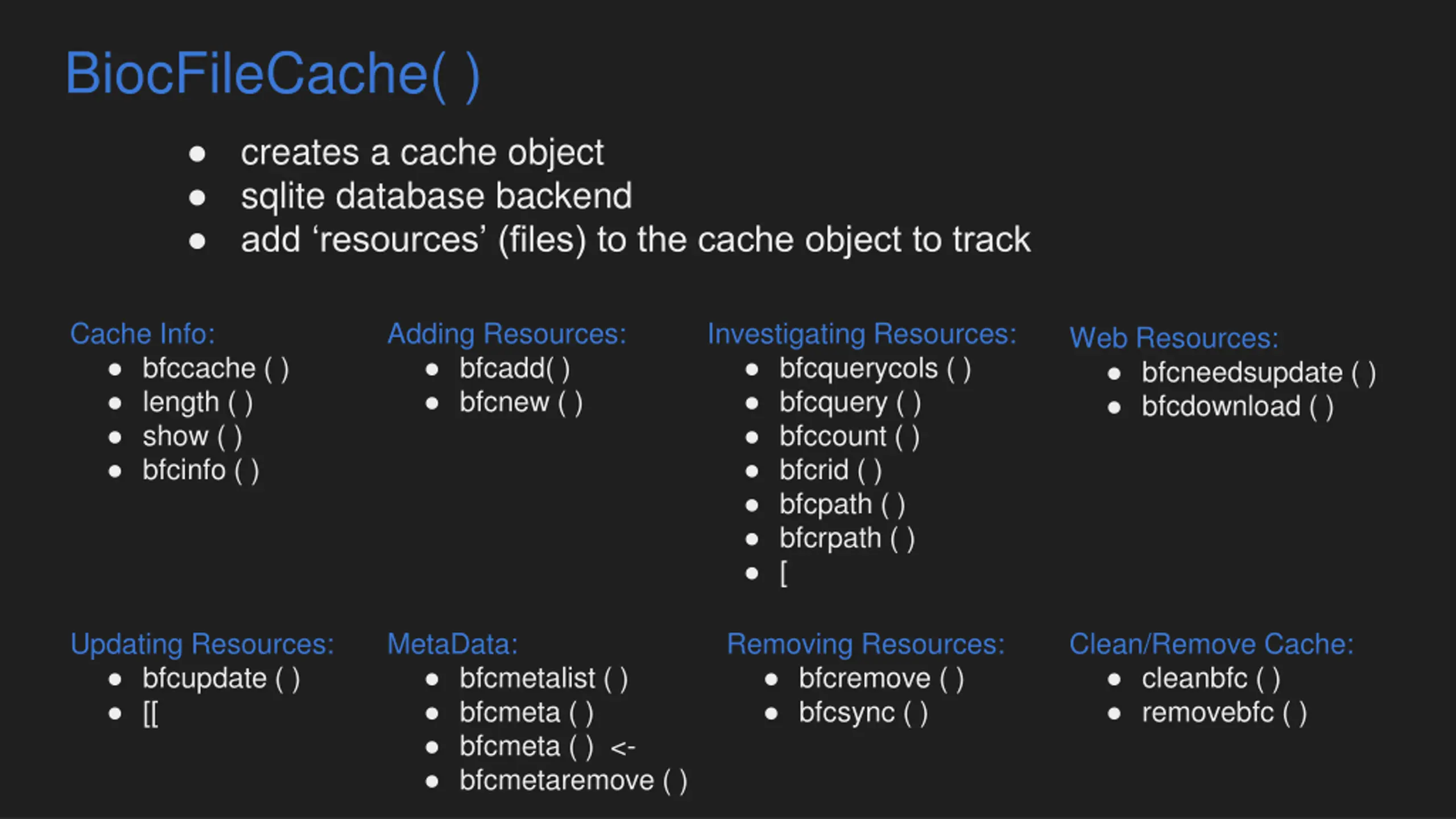 BiocFileCache( )

- creates a cache object
- sqlite database backend
- add ‘resources’ (files) to the cache object to track

Cache Info:
- bfccache ( )
- length ( )
- show ( )
- bfcinfo ( )

Adding Resources:
- bfcadd( )
- bfcnew ( )

Investigating Resources:
- bfcquerycols ( )
- bfcquery ( )
- bfccount ( )
- bfcrid ( )
- bfcpath ( )
- bfcrpath ( )
- [

Web Resources:
- bfcneedsupdate ( )
- bfcdownload ( )

Updating Resources:
- bfcupdate ( )
- [[

MetaData:
- bfcmetalist ( )
- bfcmeta ( )
- bfcmeta ( ) <-
- bfcmetaremove ( )

Removing Resources:
- bfcremove ( )
- bfcsync ( )

Clean/Remove Cache:
- cleanbfc ( )
- removebfc ( )